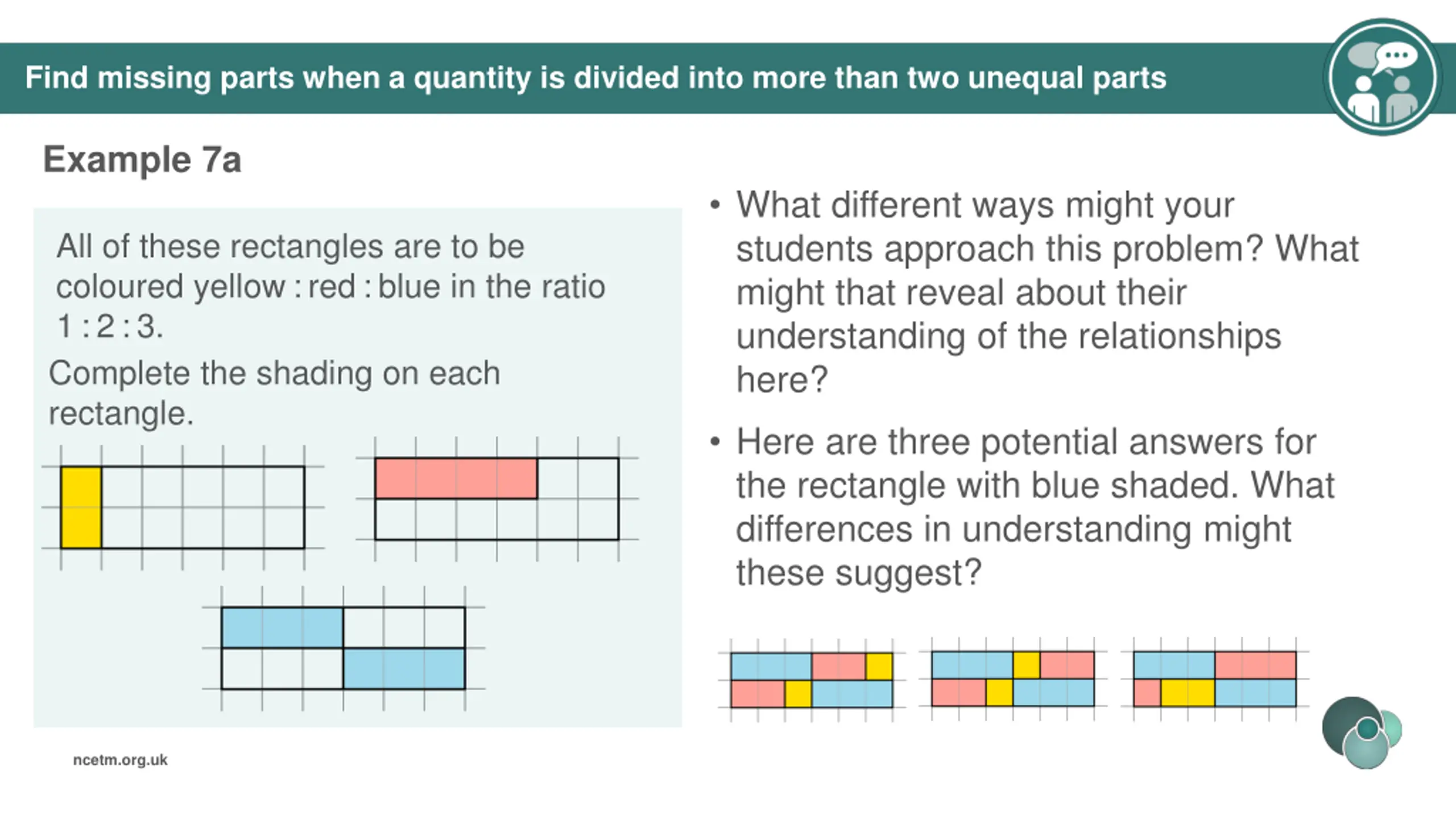 Find missing parts when a quantity is divided into more than two unequal parts

Example 7a

All of these rectangles are to be coloured yellow : red : blue in the ratio 1 : 2 : 3.

Complete the shading on each rectangle.

• What different ways might your students approach this problem? What might that reveal about their understanding of the relationships here?

• Here are three potential answers for the rectangle with blue shaded. What differences in understanding might these suggest?

ncetm.org.uk